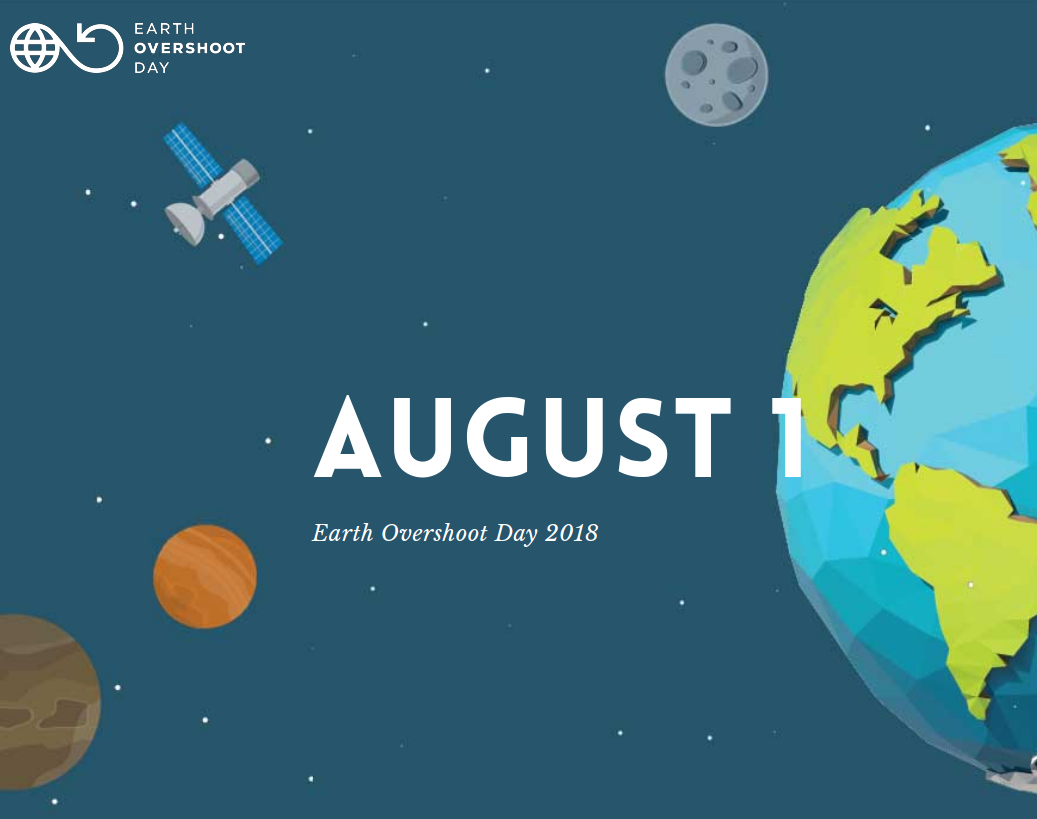 EARTH
OVERSHOOT
DAY

AUGUST 1

Earth Overshoot Day 2018